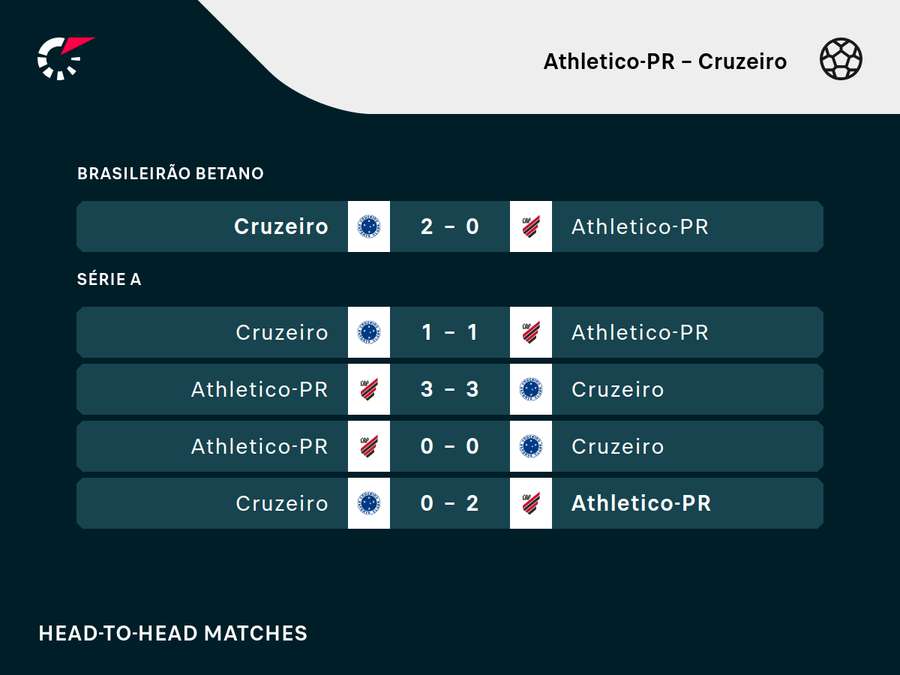 Athletico-PR – Cruzeiro

BRASILEIRÃO BETANO

Cruzeiro 2 – 0 Athletico-PR

SÉRIE A

Cruzeiro 1 – 1 Athletico-PR

Athletico-PR 3 – 3 Cruzeiro

Athletico-PR 0 – 0 Cruzeiro

Cruzeiro 0 – 2 Athletico-PR

HEAD-TO-HEAD MATCHES